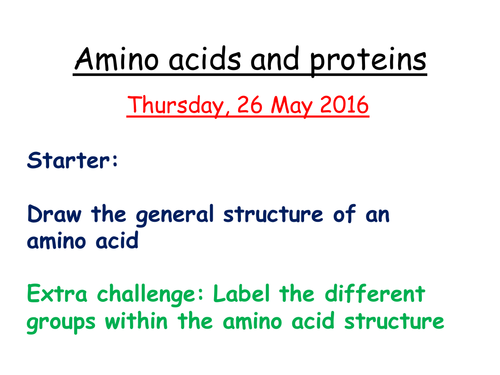 Amino acids and proteins

Thursday, 26 May 2016

Starter:

Draw the general structure of an amino acid

Extra challenge: Label the different groups within the amino acid structure